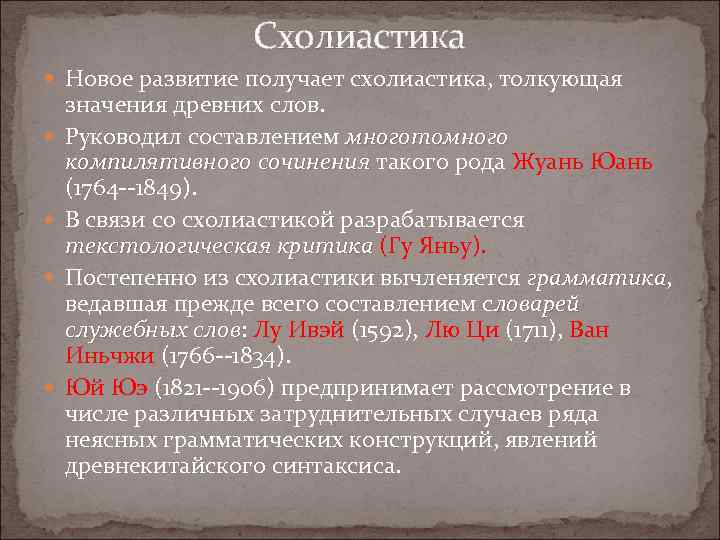 Схолиастика

Новое развитие получает схолиастика, толкующая значения древних слов.

Руководил составлением многотомного компилятивного сочинения такого рода Жуань Юань (1764--1849).

В связи со схолиастикой разрабатывается текстологическая критика (Гу Яньу).

Постепенно из схолиастики вычленяется грамматика, ведавшая прежде всего составлением словарей служебных слов: Лу Ивэй (1592), Лю Ци (1711), Ван Иньчжи (1766--1834).

Юй Юэ (1821--1906) предпринимает рассмотрение в числе различных затруднительных случаев ряда неясных грамматических конструкций, явлений древнекитайского синтаксиса.